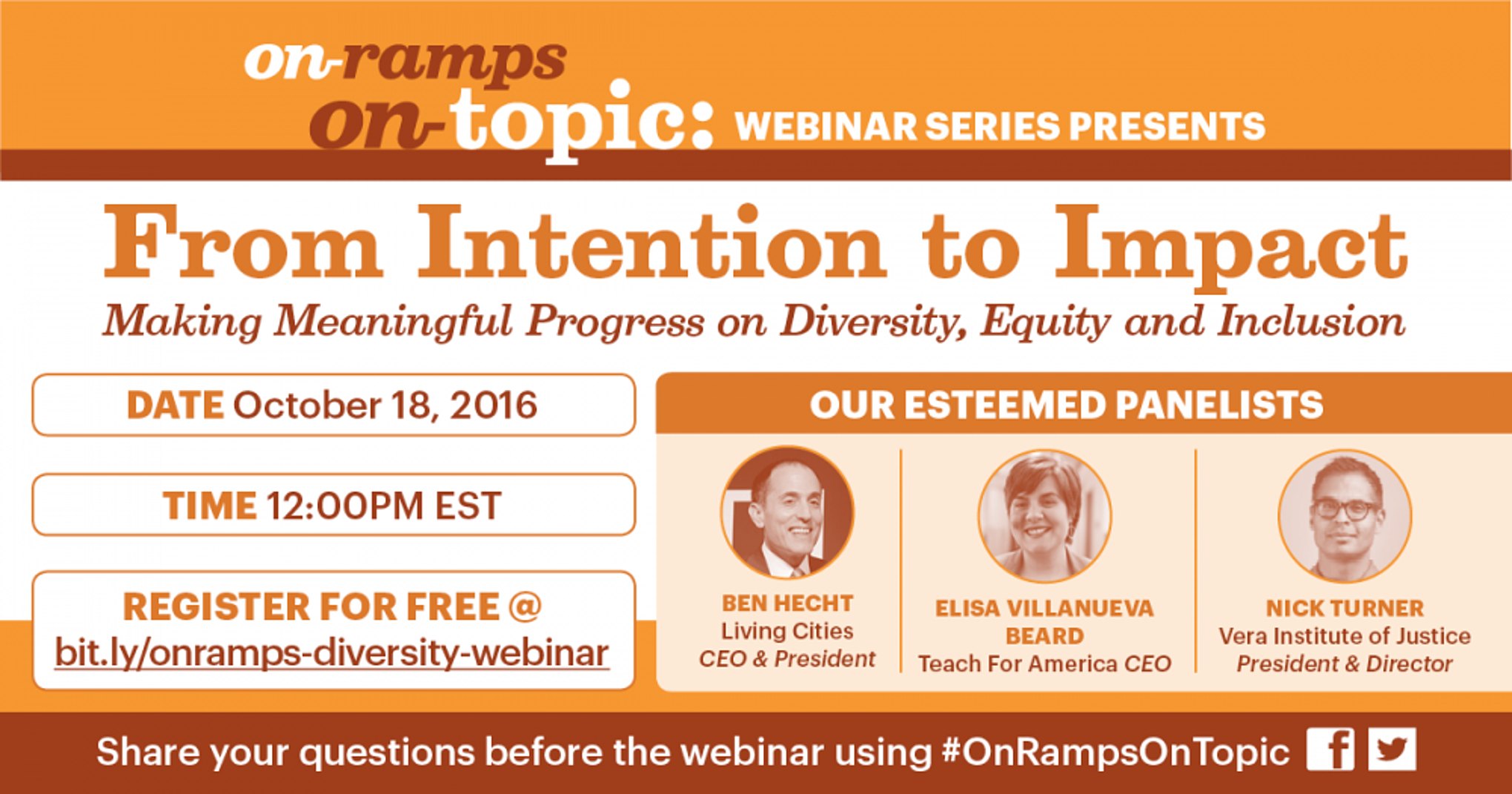 on-ramps on-topic: WEBINAR SERIES PRESENTS

From Intention to Impact

Making Meaningful Progress on Diversity, Equity and Inclusion

DATE October 18, 2016

TIME 12:00PM EST

REGISTER FOR FREE @ bit.ly/onramps-diversity-webinar

OUR ESTEEMED PANELISTS

BEN HECHT
Living Cities
CEO & President

ELISA VILLANUEVA BEARD
Teach For America CEO

NICK TURNER
Vera Institute of Justice
President & Director

Share your questions before the webinar using #OnRampsOnTopic